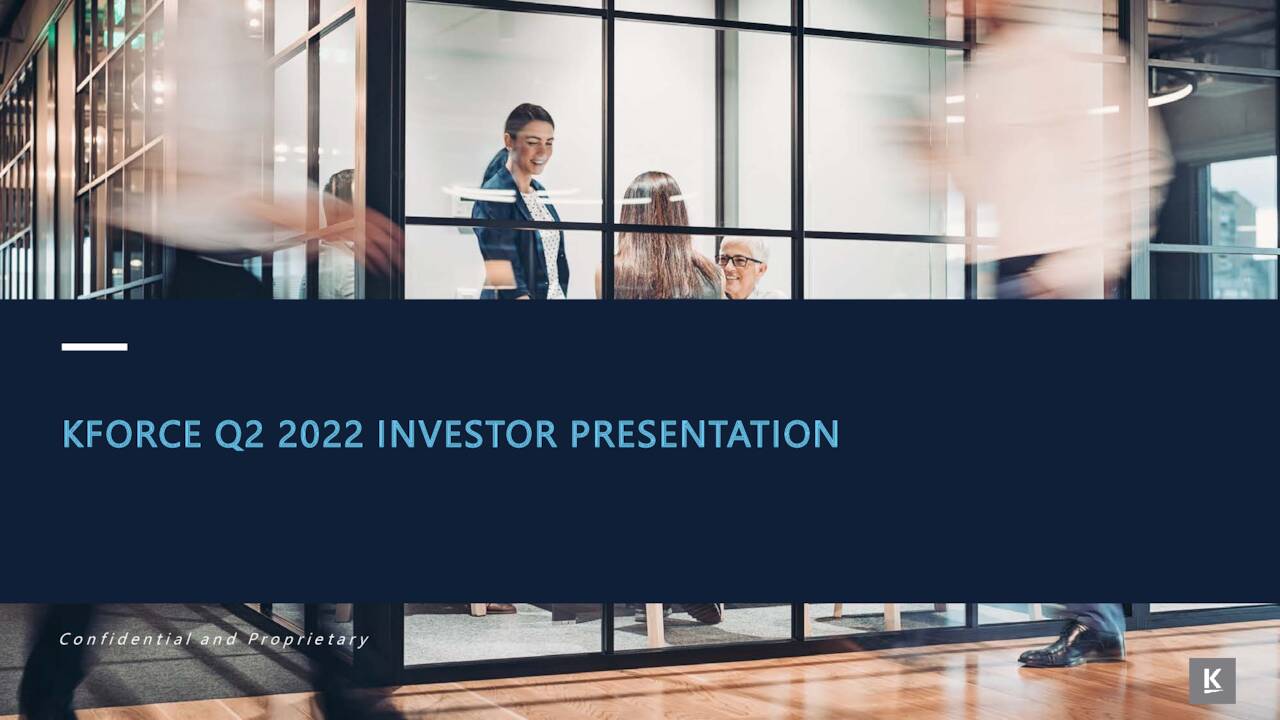 KFORCE Q2 2022 INVESTOR PRESENTATION

Confidential and Proprietary

K